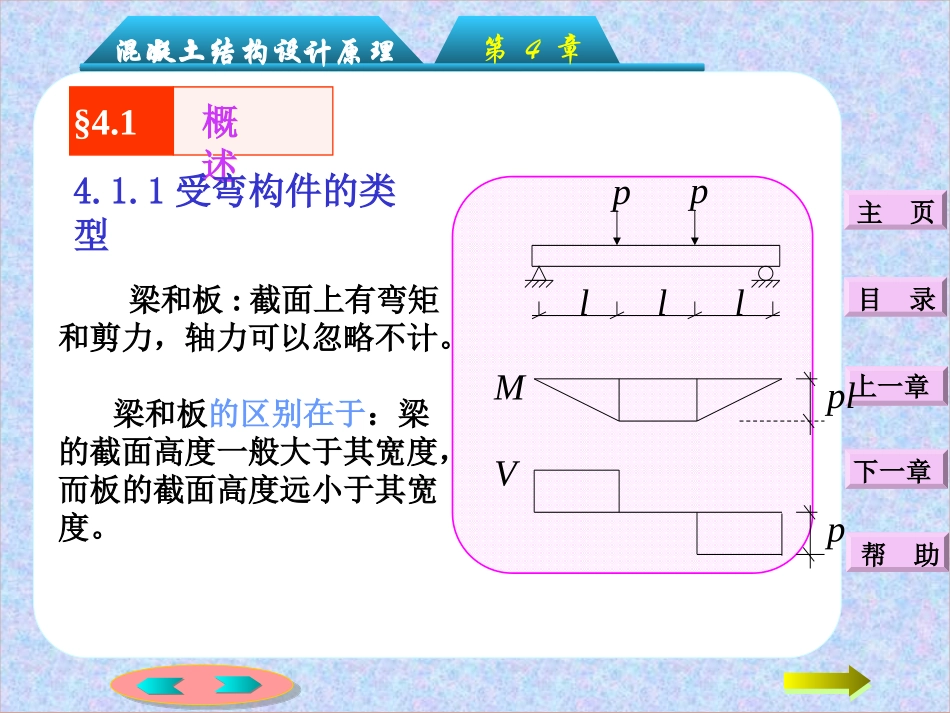 混凝土结构设计原理

第 4 章

§4.1

概述

4.1.1 受弯构件的类型

梁和板：截面上有弯矩和剪力，轴力可以忽略不计。

梁和板的区别在于：梁的截面高度一般大于其宽度，而板的截面高度远小于其宽度。

$p$ $p$

$l$ $l$ $l$

$M$

$pl$

$V$

$p$

主 页

目 录

上一章

下一章

帮 助